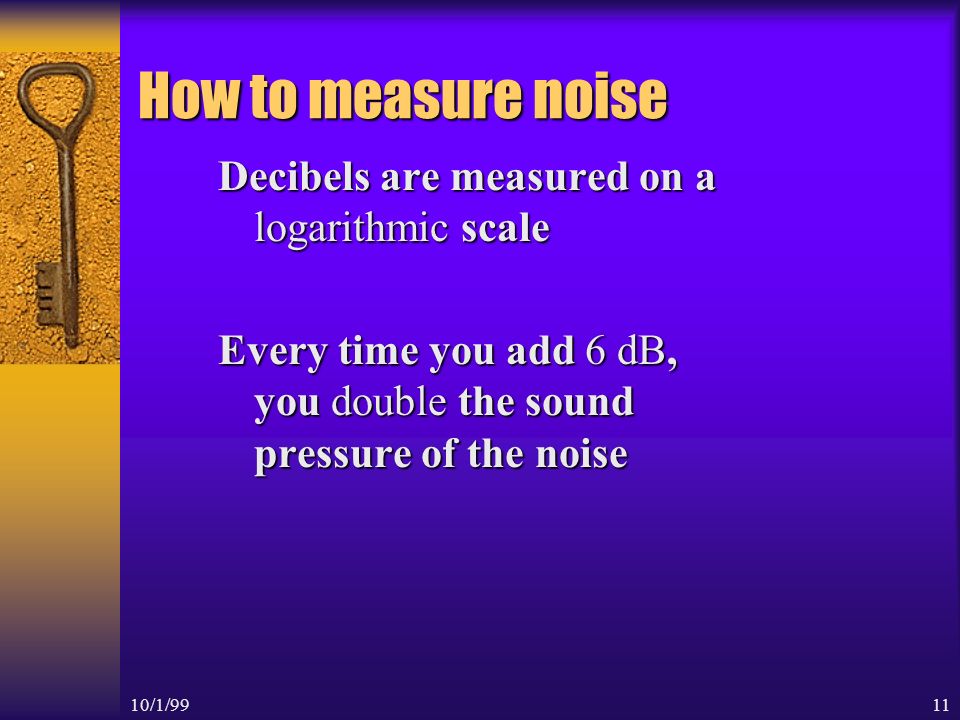 How to measure noise

Decibels are measured on a logarithmic scale

Every time you add 6 dB, you double the sound pressure of the noise

10/1/99

11